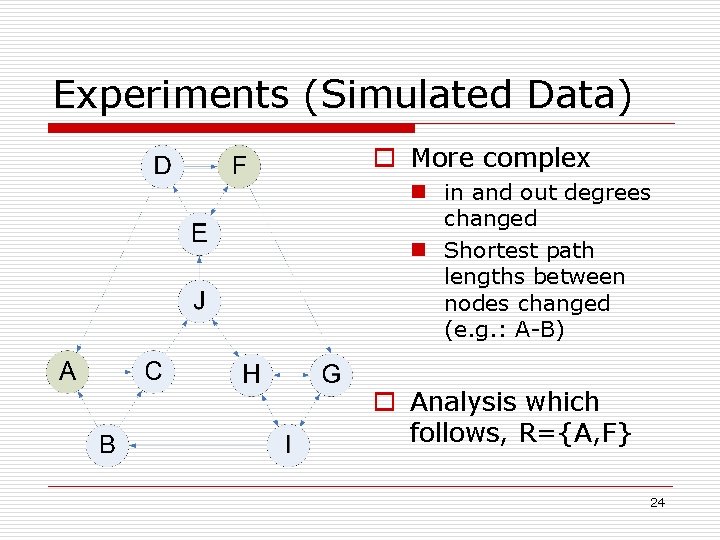 Experiments (Simulated Data)

D F E J A C H G B I

More complex

in and out degrees changed

Shortest path lengths between nodes changed (e.g.: A-B)

Analysis which follows, R={A,F}

24